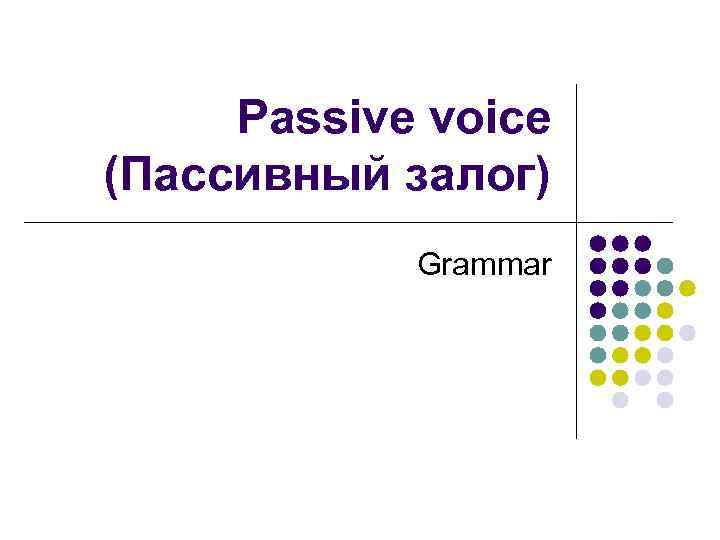 Passive voice
(Пассивный залог)

Grammar